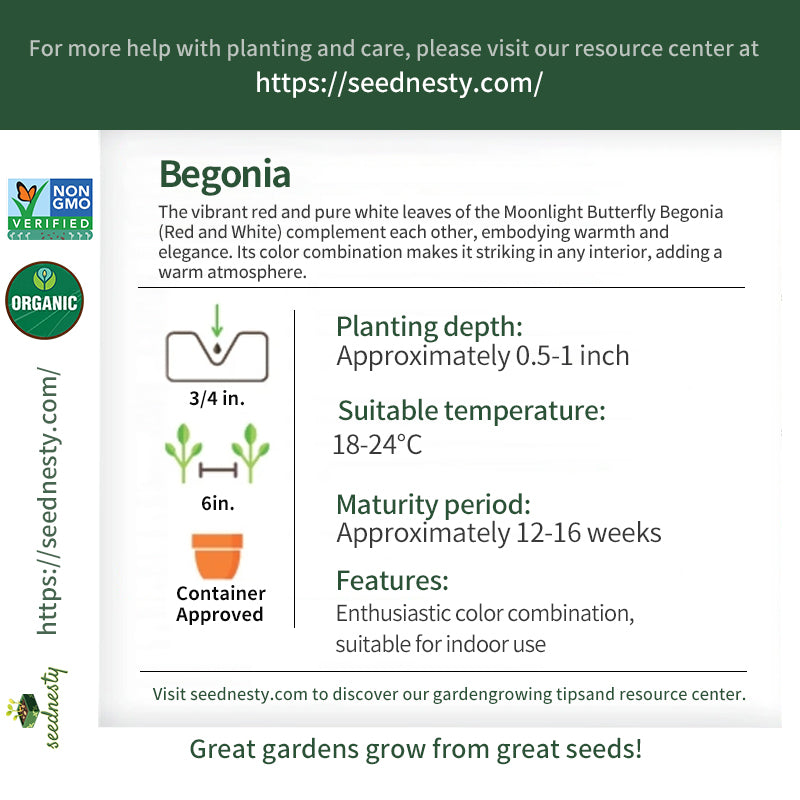 For more help with planting and care, please visit our resource center at
https://seednesty.com/

NON GMO VERIFIED

ORGANIC

https://seednesty.com/

seednesty

Begonia

The vibrant red and pure white leaves of the Moonlight Butterfly Begonia (Red and White) complement each other, embodying warmth and elegance. Its color combination makes it striking in any interior, adding a warm atmosphere.

3/4 in.

6in.

Container Approved

Planting depth:
Approximately 0.5-1 inch

Suitable temperature:
18-24°C

Maturity period:
Approximately 12-16 weeks

Features:
Enthusiastic color combination, suitable for indoor use

Visit seednesty.com to discover our gardengrowing tipsand resource center.

Great gardens grow from great seeds!